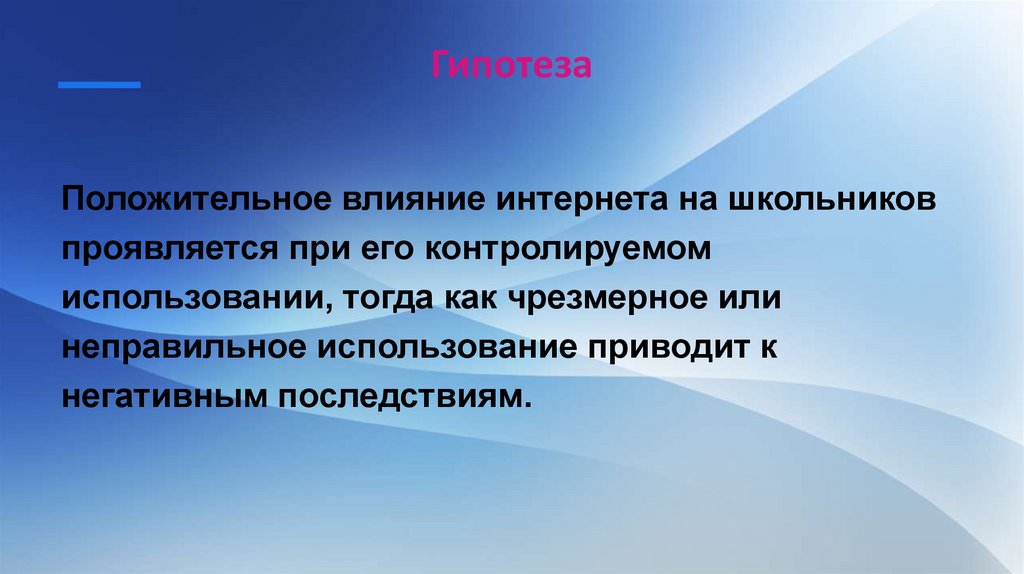 Гипотеза

Положительное влияние интернета на школьников проявляется при его контролируемом использовании, тогда как чрезмерное или неправильное использование приводит к негативным последствиям.